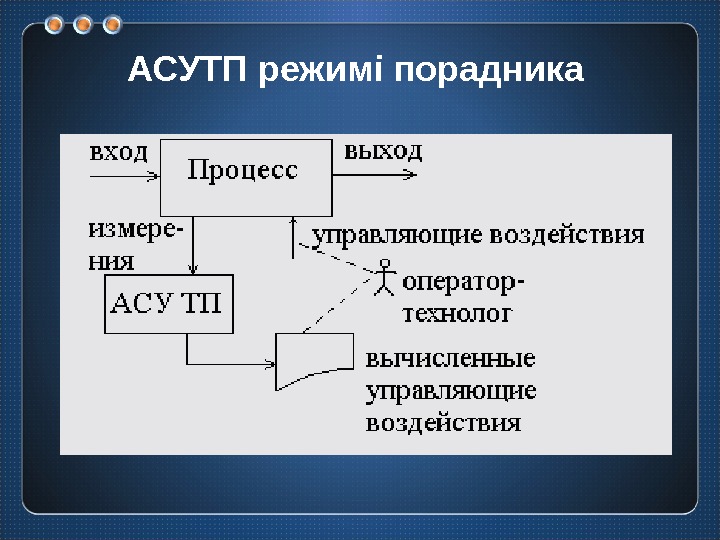 АСУТП режимі порадника

вход

Процесс

выход

измерения

управляющие воздействия

АСУ ТП

оператор-технолог

вычисленные управляющие воздействия